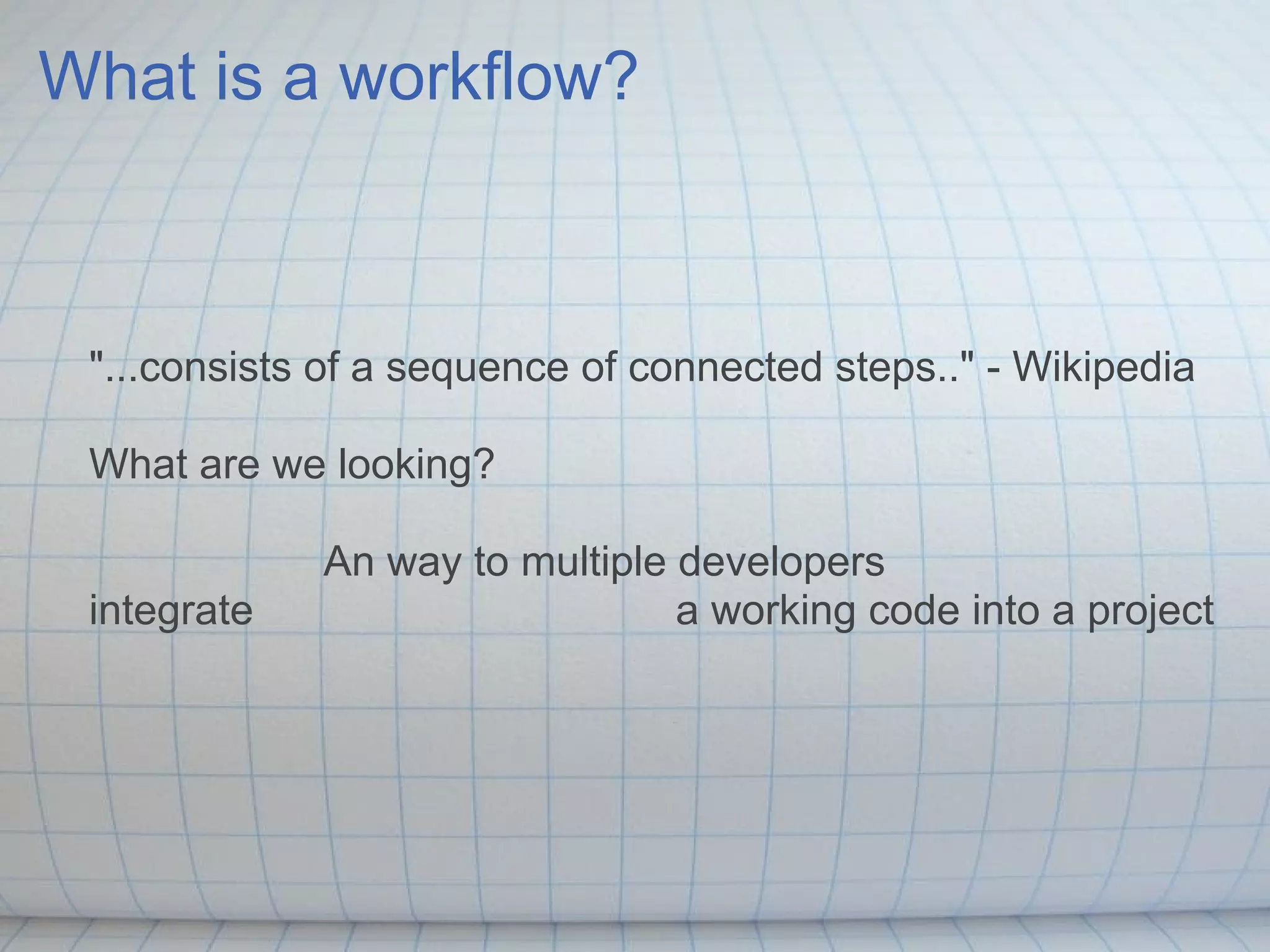 What is a workflow?

"...consists of a sequence of connected steps.." - Wikipedia

What are we looking?

An way to multiple developers integrate a working code into a project